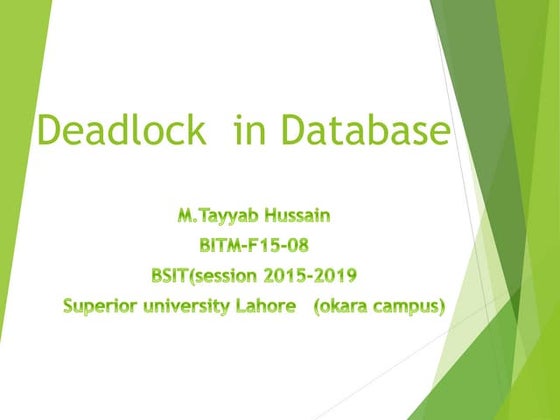 Deadlock in Database

M.Tayyab Hussain
BITM-F15-08
BSIT(session 2015-2019
Superior university Lahore (okara campus)